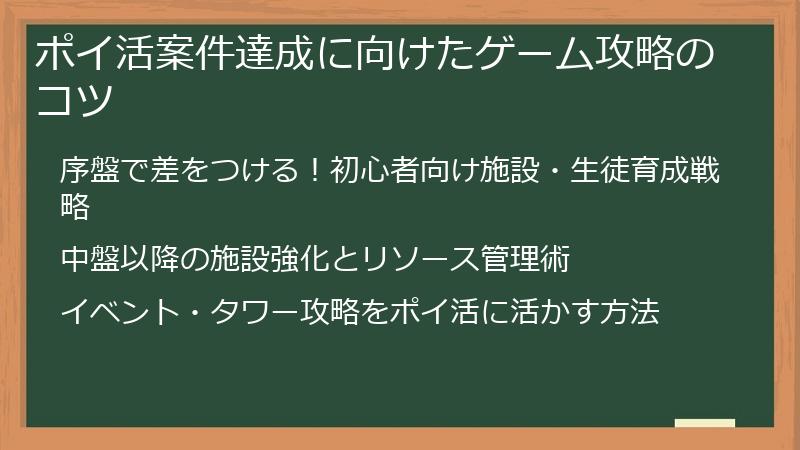 ポイ活案件達成に向けたゲーム攻略のコツ

序盤で差をつける！初心者向け施設・生徒育成戦略

中盤以降の施設強化とリソース管理術

イベント・タワー攻略をポイ活に活かす方法